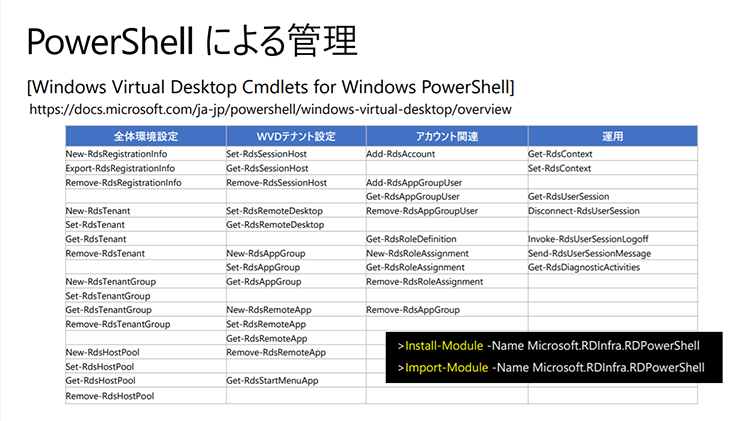 PowerShell による管理

[Windows Virtual Desktop Cmdlets for Windows PowerShell]
https://docs.microsoft.com/ja-jp/powershell/windows-virtual-desktop/overview

| 全体環境設定 | WVDテナント設定 | アカウント関連 | 運用 |
|---|---|---|---|
| New-RdsRegistrationInfo | Set-RdsSessionHost | Add-RdsAccount | Get-RdsContext |
| Export-RdsRegistrationInfo | Get-RdsSessionHost | | Set-RdsContext |
| Remove-RdsRegistrationInfo | Remove-RdsSessionHost | Add-RdsAppGroupUser | |
| | | Get-RdsAppGroupUser | Get-RdsUserSession |
| New-RdsTenant | Set-RdsRemoteDesktop | Remove-RdsAppGroupUser | Disconnect-RdsUserSession |
| Set-RdsTenant | Get-RdsRemoteDesktop | | |
| Get-RdsTenant | | Get-RdsRoleDefinition | Invoke-RdsUserSessionLogoff |
| Remove-RdsTenant | New-RdsAppGroup | New-RdsRoleAssignment | Send-RdsUserSessionMessage |
| | Set-RdsAppGroup | Get-RdsRoleAssignment | Get-RdsDiagnosticActivities |
| New-RdsTenantGroup | Get-RdsAppGroup | Remove-RdsRoleAssignment | |
| Set-RdsTenantGroup | | | |
| Get-RdsTenantGroup | New-RdsRemoteApp | Remove-RdsAppGroup | |
| Remove-RdsTenantGroup | Set-RdsRemoteApp | | |
| | Get-RdsRemoteApp | | |
| New-RdsHostPool | Remove-RdsRemoteApp | | |
| Set-RdsHostPool | | | |
| Get-RdsHostPool | Get-RdsStartMenuApp | | |
| Remove-RdsHostPool | | | |

>Install-Module -Name Microsoft.RDInfra.RDPowerShell
>Import-Module -Name Microsoft.RDInfra.RDPowerShell